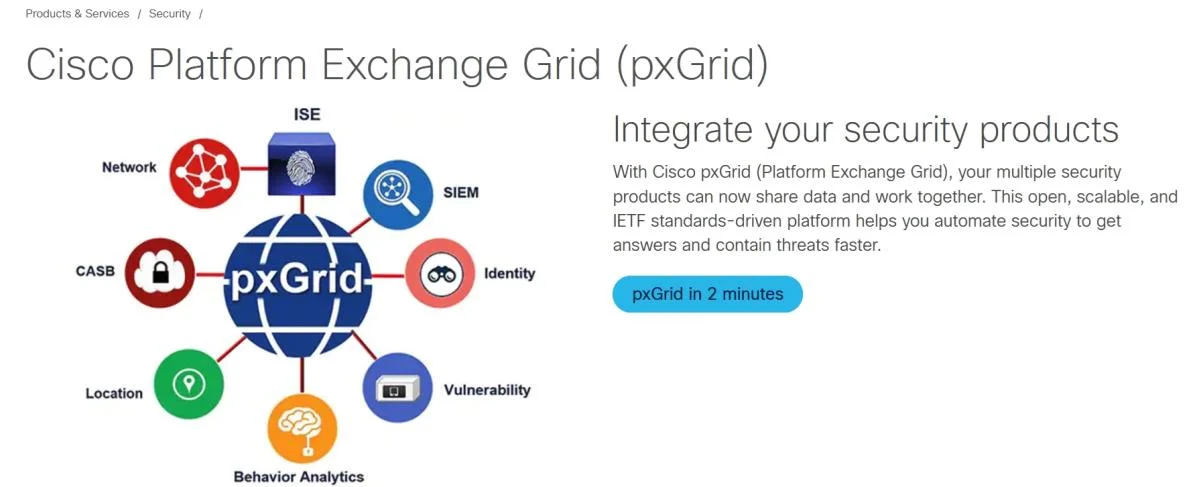 Products & Services / Security /

Cisco Platform Exchange Grid (pxGrid)

ISE

Network

SIEM

CASB

pxGrid

Identity

Location

Vulnerability

Behavior Analytics

Integrate your security products

With Cisco pxGrid (Platform Exchange Grid), your multiple security products can now share data and work together. This open, scalable, and IETF standards-driven platform helps you automate security to get answers and contain threats faster.

pxGrid in 2 minutes